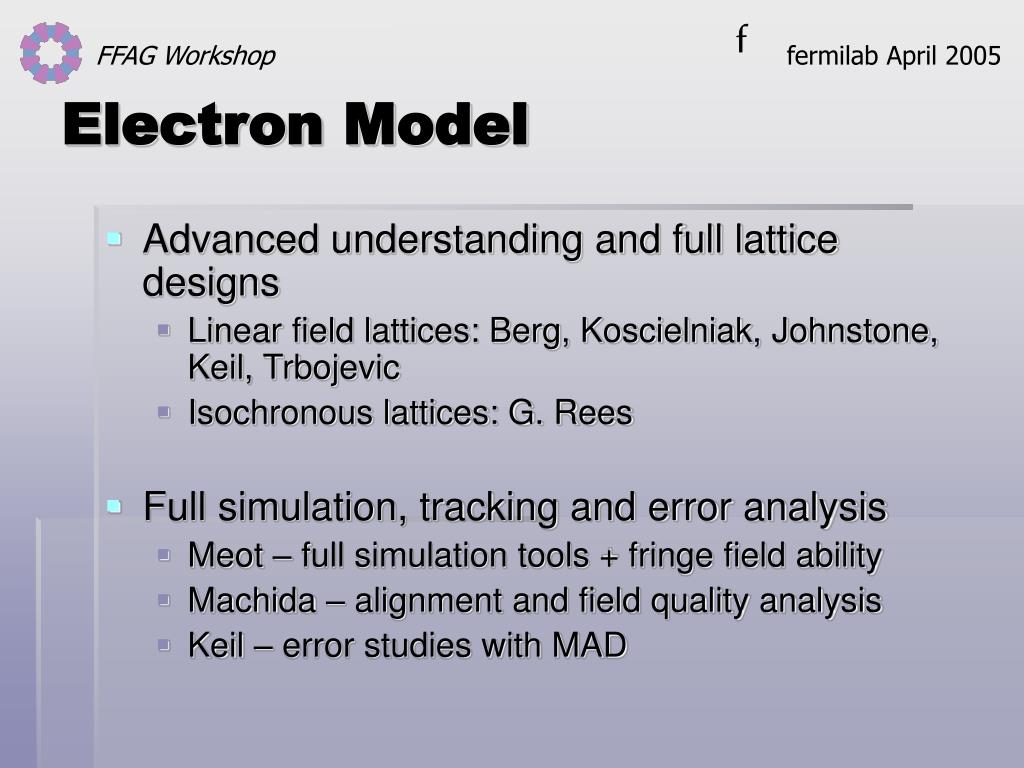 FFAG Workshop

f

fermilab April 2005

Electron Model

Advanced understanding and full lattice designs

Linear field lattices: Berg, Koscielniak, Johnstone, Keil, Trbojevic

Isochronous lattices: G. Rees

Full simulation, tracking and error analysis

Meot – full simulation tools + fringe field ability

Machida – alignment and field quality analysis

Keil – error studies with MAD